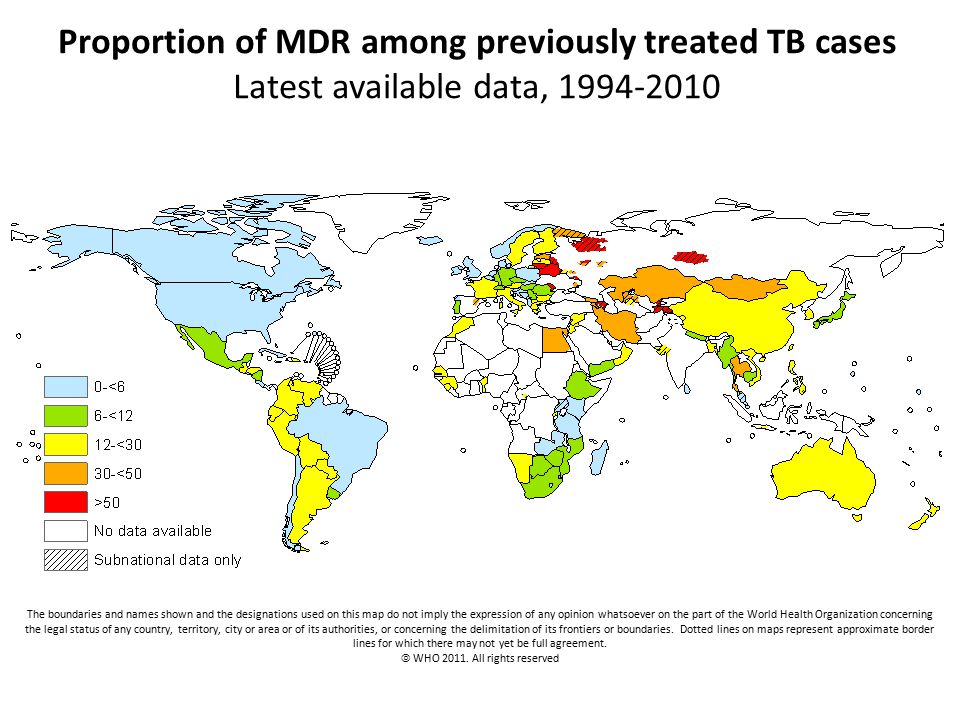 Proportion of MDR among previously treated TB cases
Latest available data, 1994-2010

0-<6
6-<12
12-<30
30-<50
>50
No data available
Subnational data only

The boundaries and names shown and the designations used on this map do not imply the expression of any opinion whatsoever on the part of the World Health Organization concerning the legal status of any country, territory, city or area or of its authorities, or concerning the delimitation of its frontiers or boundaries. Dotted lines on maps represent approximate border lines for which there may not yet be full agreement.
© WHO 2011. All rights reserved